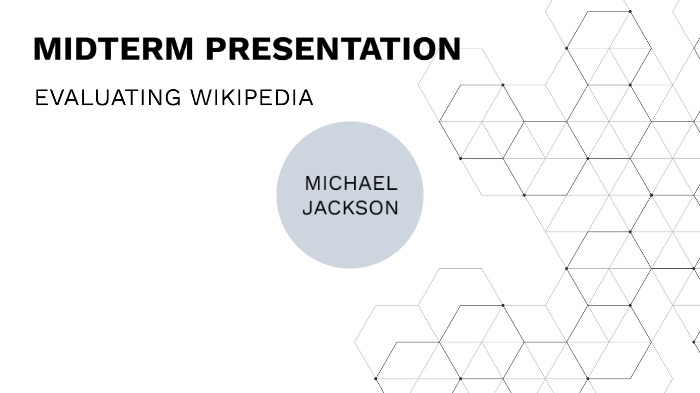 MIDTERM PRESENTATION

EVALUATING WIKIPEDIA

MICHAEL JACKSON